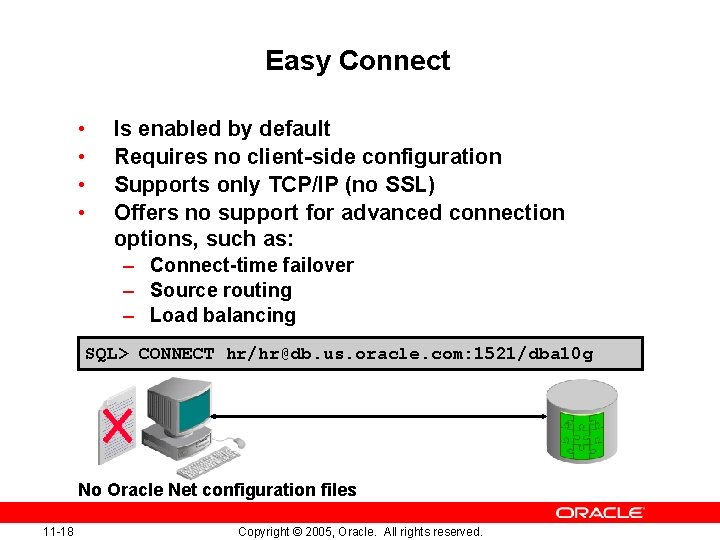 Easy Connect

• Is enabled by default
• Requires no client-side configuration
• Supports only TCP/IP (no SSL)
• Offers no support for advanced connection options, such as:
  – Connect-time failover
  – Source routing
  – Load balancing

SQL> CONNECT hr/hr@db.us.oracle.com:1521/dba10g

No Oracle Net configuration files

ORACLE

11-18 Copyright © 2005, Oracle. All rights reserved.